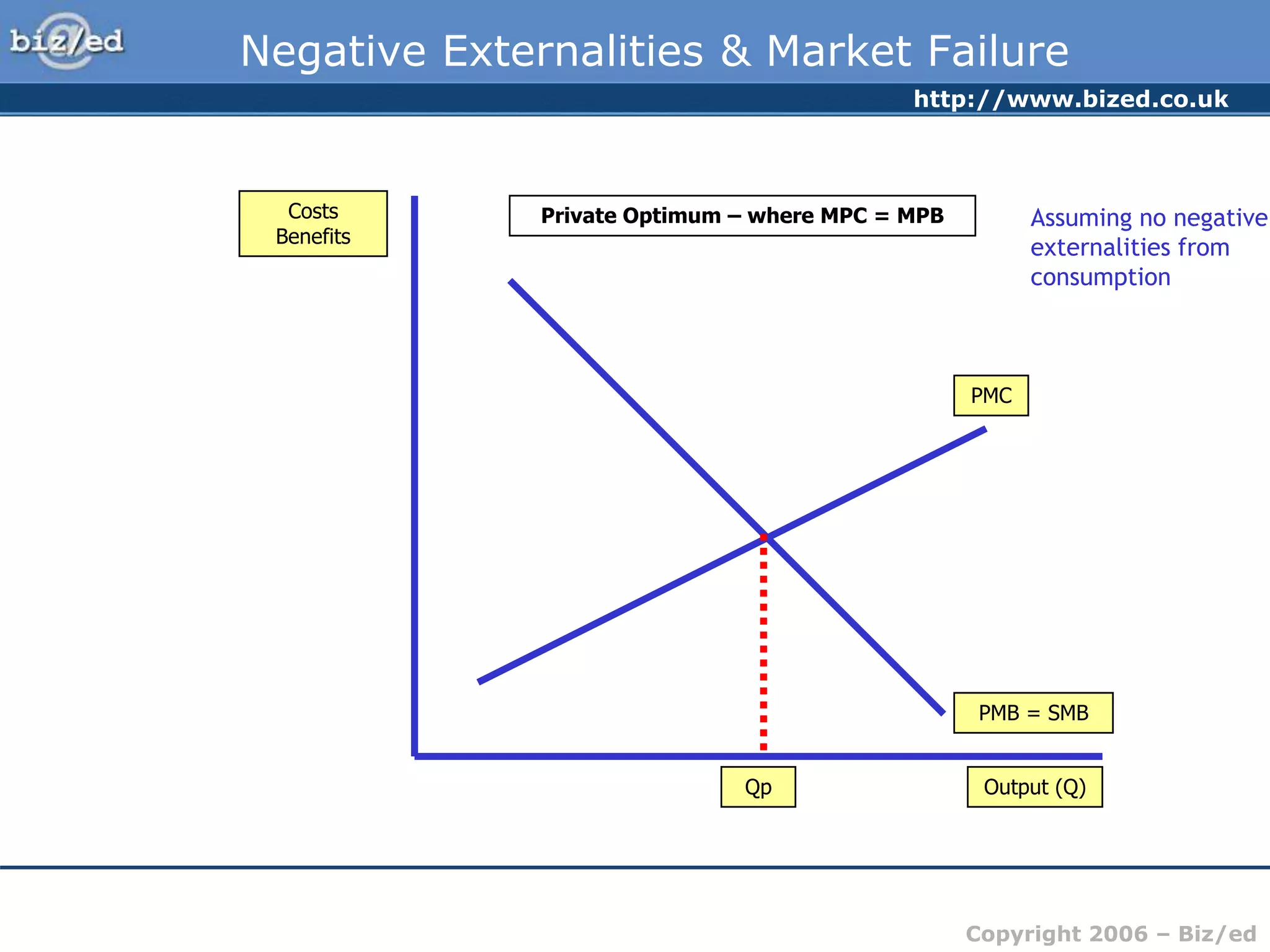 biz/ed

Negative Externalities & Market Failure

http://www.bized.co.uk

Costs
Benefits

Private Optimum – where MPC = MPB

Assuming no negative externalities from consumption

PMC

PMB = SMB

Qp

Output (Q)

Copyright 2006 – Biz/ed